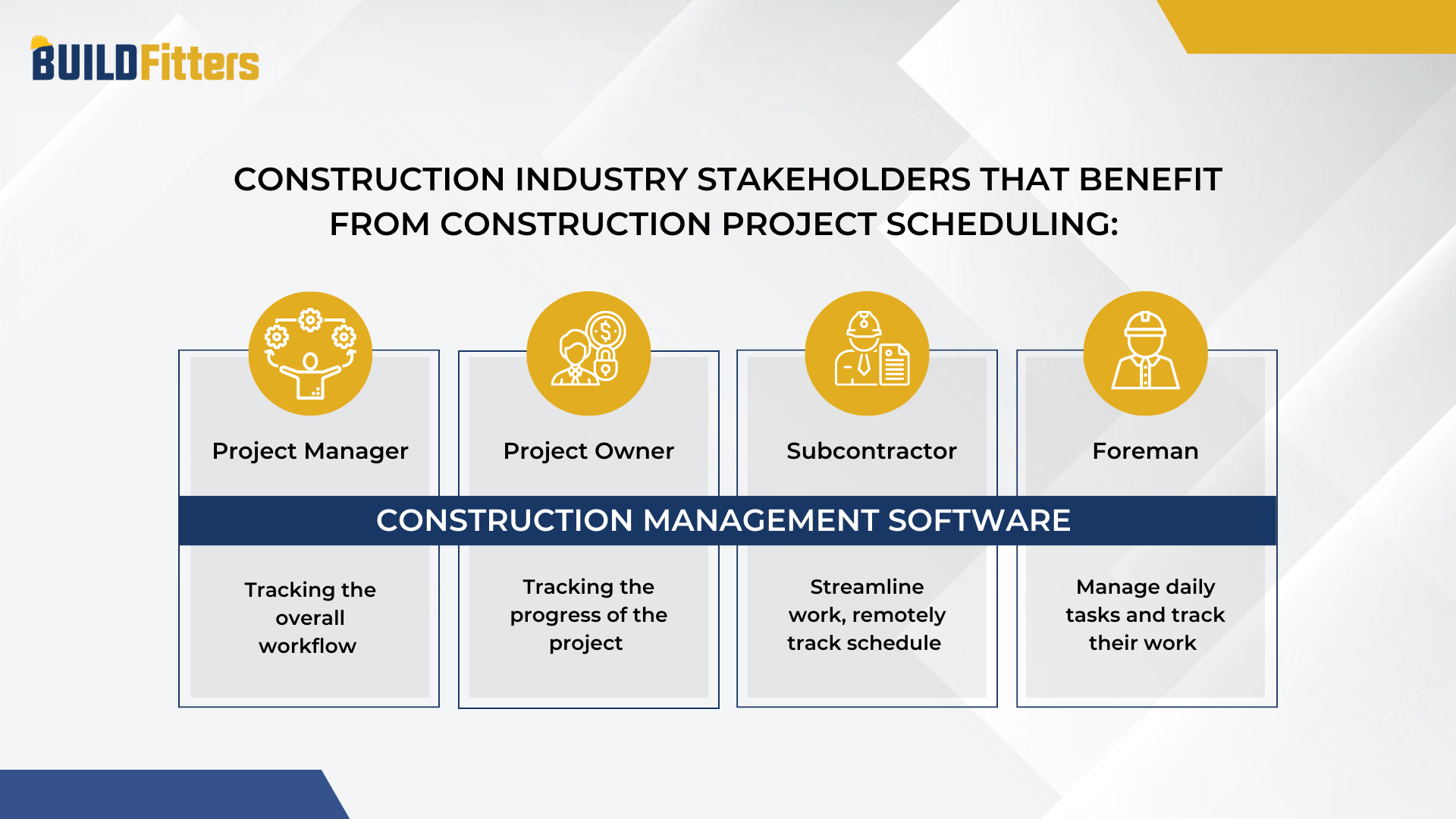 BUILDFitters

CONSTRUCTION INDUSTRY STAKEHOLDERS THAT BENEFIT FROM CONSTRUCTION PROJECT SCHEDULING:

Project Manager

Project Owner

Subcontractor

Foreman

CONSTRUCTION MANAGEMENT SOFTWARE

Tracking the overall workflow

Tracking the progress of the project

Streamline work, remotely track schedule

Manage daily tasks and track their work